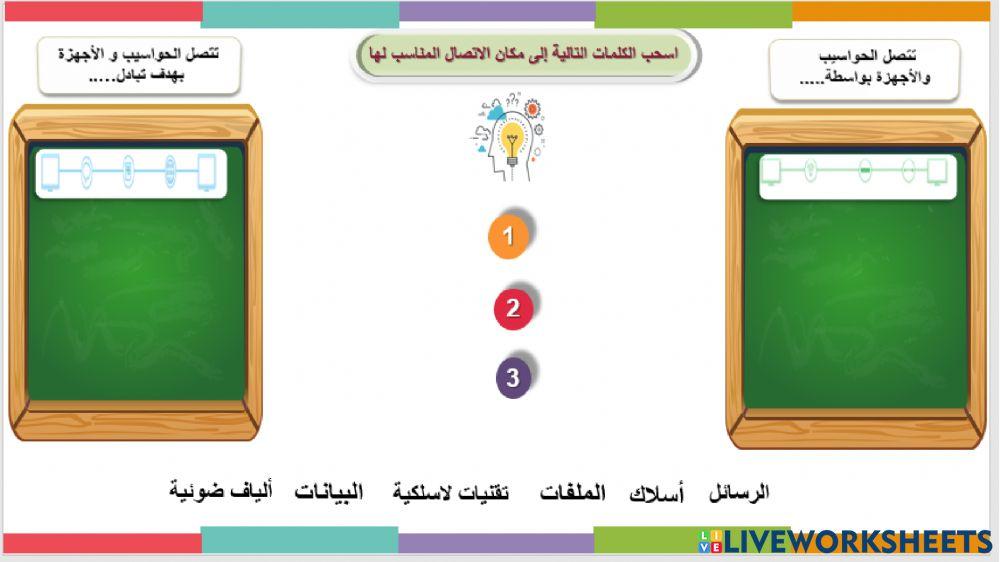 اسحب الكلمات التالية إلى مكان الاتصال المناسب لها

تتصل الحواسيب والأجهزة بواسطة.....

تتصل الحواسيب و الأجهزة بهدف تبادل.....

1

2

3

الرسائل أسلاك الملفات تقنيات لاسلكية البيانات ألياف ضوئية

LIVEWORKSHEETS